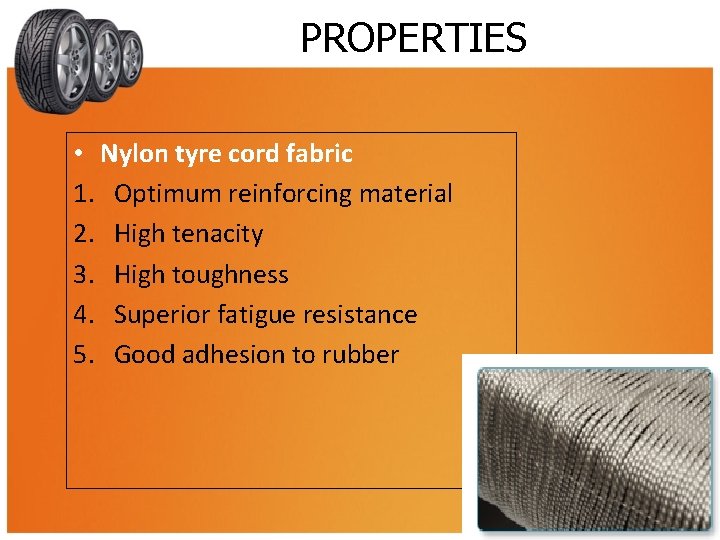 PROPERTIES

• Nylon tyre cord fabric
1. Optimum reinforcing material
2. High tenacity
3. High toughness
4. Superior fatigue resistance
5. Good adhesion to rubber